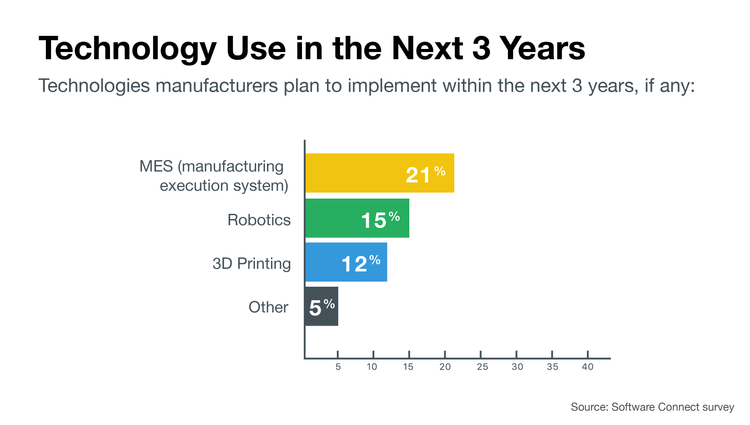 Technology Use in the Next 3 Years

Technologies manufacturers plan to implement within the next 3 years, if any:

MES (manufacturing execution system) 21%
Robotics 15%
3D Printing 12%
Other 5%

5 10 15 20 25 30 35 40

Source: Software Connect survey